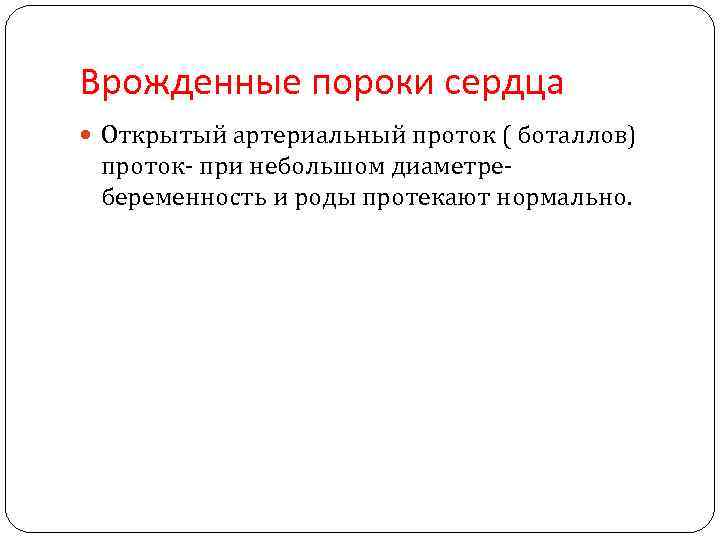 Врожденные пороки сердца

Открытый артериальный проток ( боталлов) проток- при небольшом диаметре- беременность и роды протекают нормально.